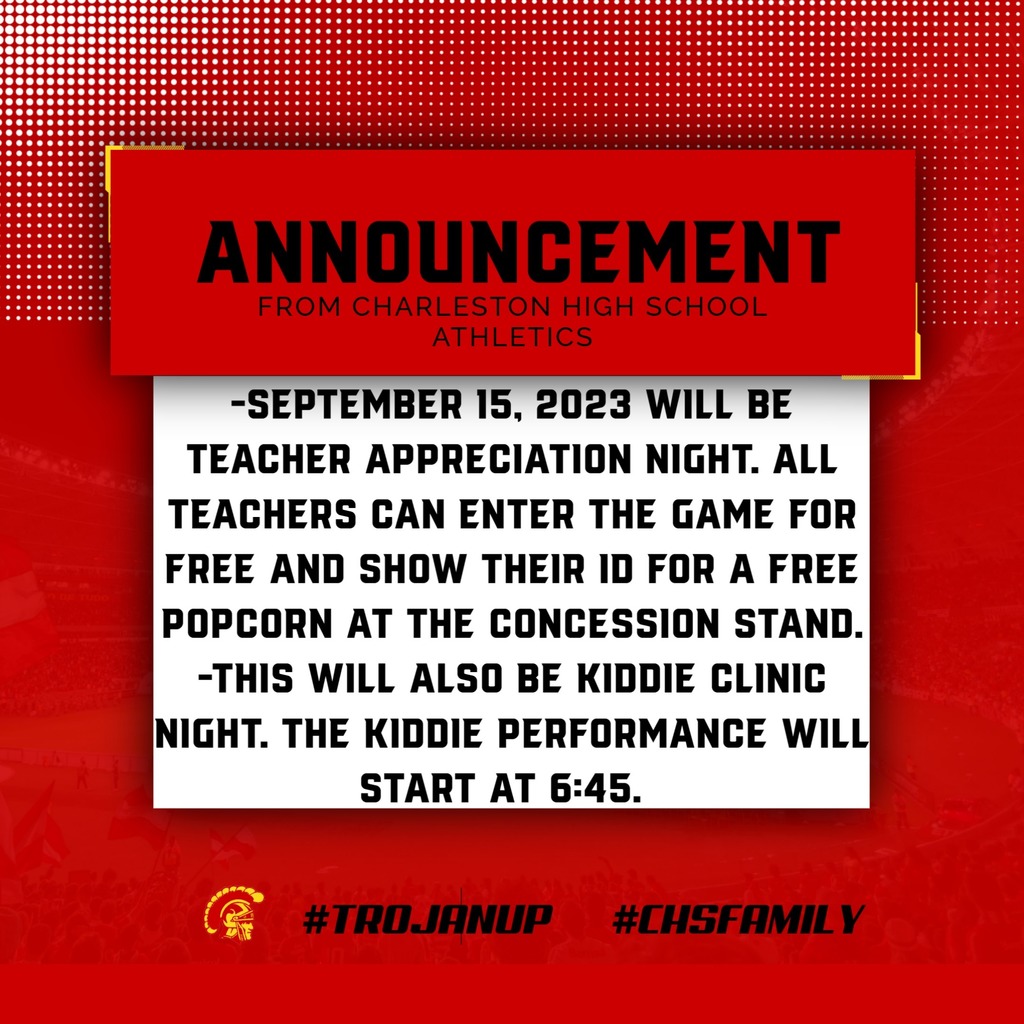 ANNOUNCEMENT
FROM CHARLESTON HIGH SCHOOL ATHLETICS

-SEPTEMBER 15, 2023 WILL BE TEACHER APPRECIATION NIGHT. ALL TEACHERS CAN ENTER THE GAME FOR FREE AND SHOW THEIR ID FOR A FREE POPCORN AT THE CONCESSION STAND.
-THIS WILL ALSO BE KIDDIE CLINIC NIGHT. THE KIDDIE PERFORMANCE WILL START AT 6:45.

#TROJANUP #CHSFAMILY